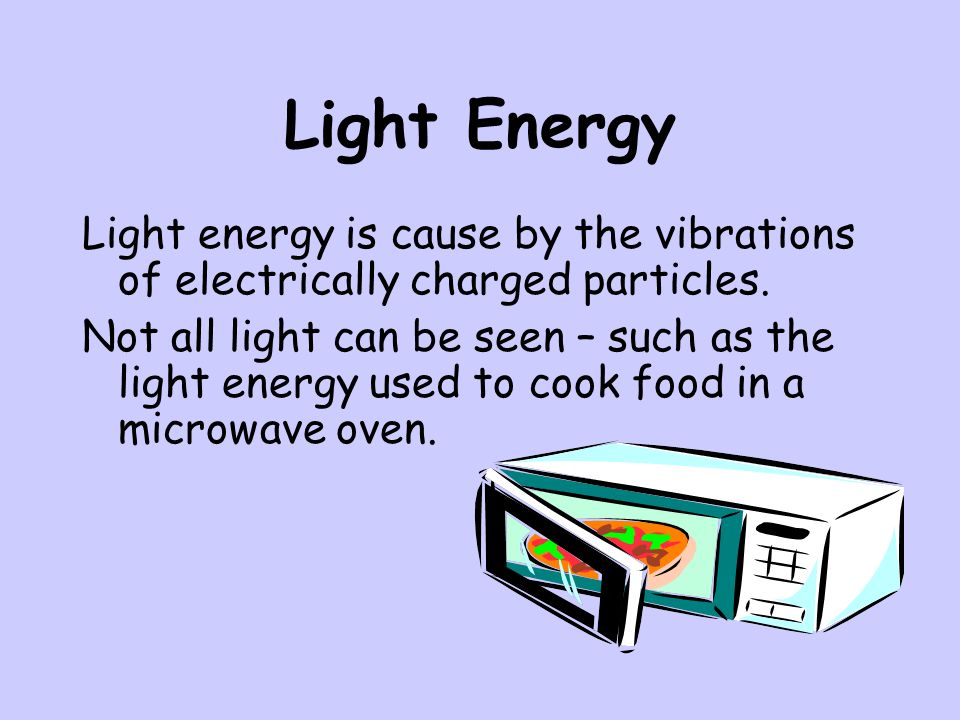 Light Energy

Light energy is cause by the vibrations of electrically charged particles.

Not all light can be seen – such as the light energy used to cook food in a microwave oven.